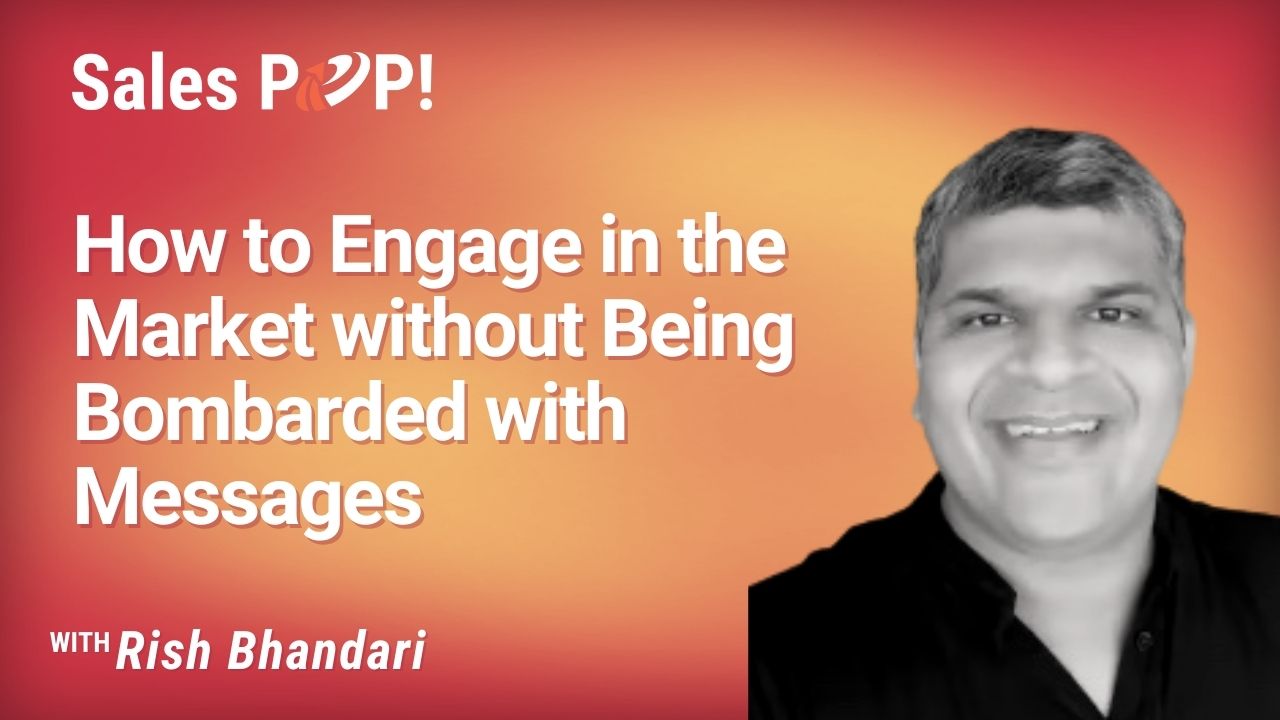 Sales POP!

How to Engage in the Market without Being Bombarded with Messages

WITH Rish Bhandari